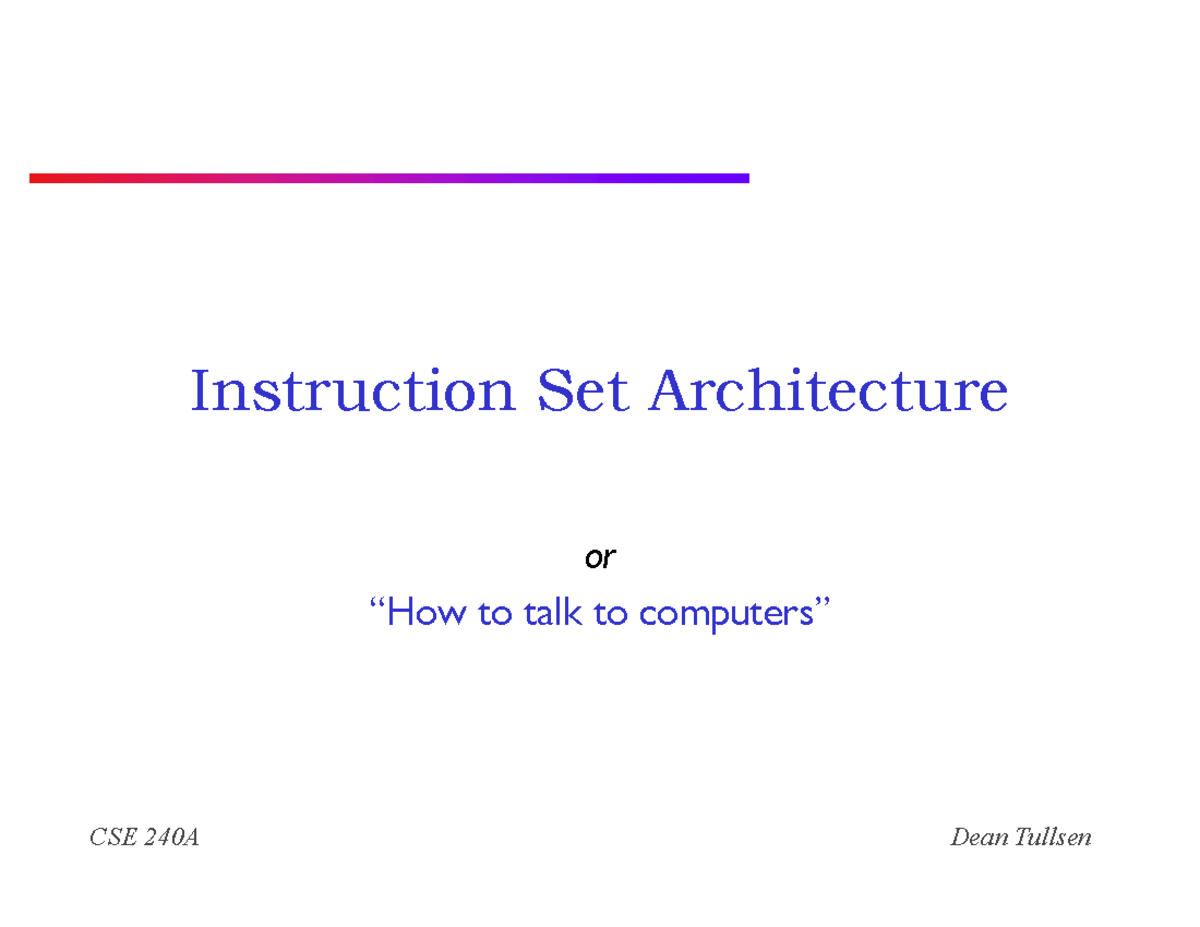 Instruction Set Architecture

or

“How to talk to computers”

CSE 240A

Dean Tullsen